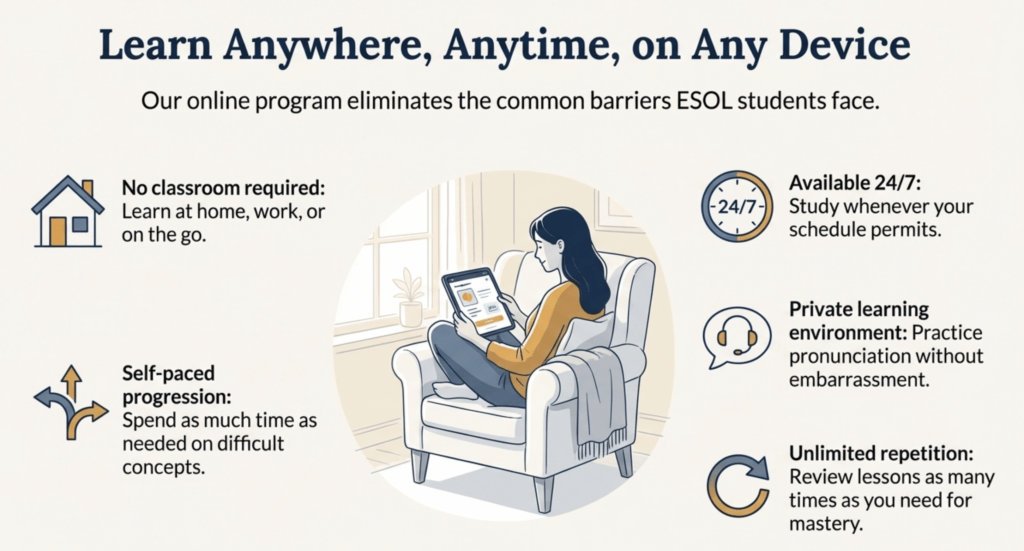 Learn Anywhere, Anytime, on Any Device

Our online program eliminates the common barriers ESOL students face.

No classroom required: Learn at home, work, or on the go.

Self-paced progression: Spend as much time as needed on difficult concepts.

24/7

Available 24/7: Study whenever your schedule permits.

Private learning environment: Practice pronunciation without embarrassment.

Unlimited repetition: Review lessons as many times as you need for mastery.